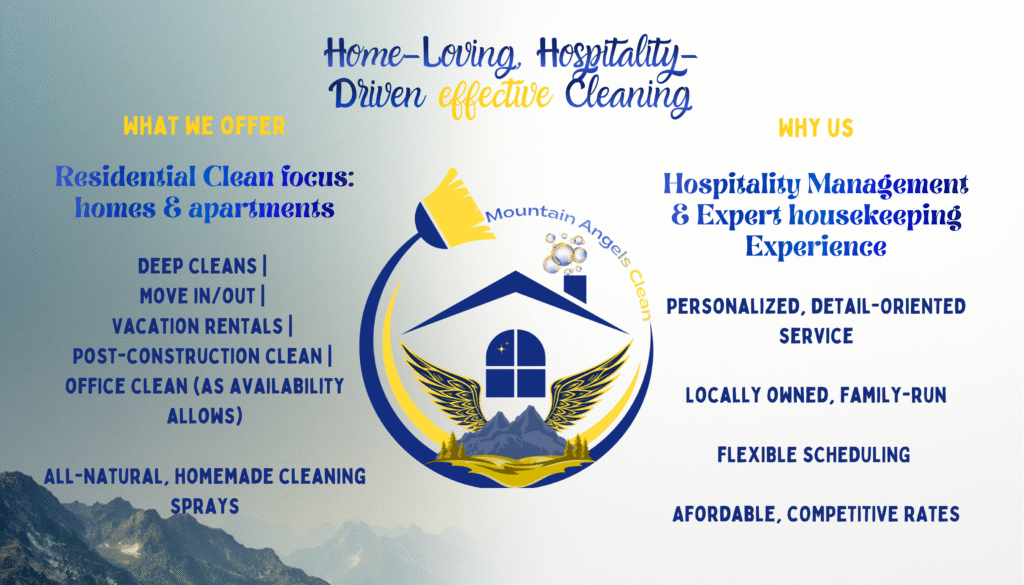 Home-Loving, Hospitality-Driven effective Cleaning

WHAT WE OFFER

Residential Clean focus: homes & apartments

DEEP CLEANS |
MOVE IN/OUT |
VACATION RENTALS |
POST-CONSTRUCTION CLEAN |
OFFICE CLEAN (AS AVAILABILITY ALLOWS)

ALL-NATURAL, HOMEMADE CLEANING SPRAYS

Mountain Angels Clean

WHY US

Hospitality Management & Expert housekeeping Experience

PERSONALIZED, DETAIL-ORIENTED SERVICE

LOCALLY OWNED, FAMILY-RUN

FLEXIBLE SCHEDULING

AFORDABLE, COMPETITIVE RATES